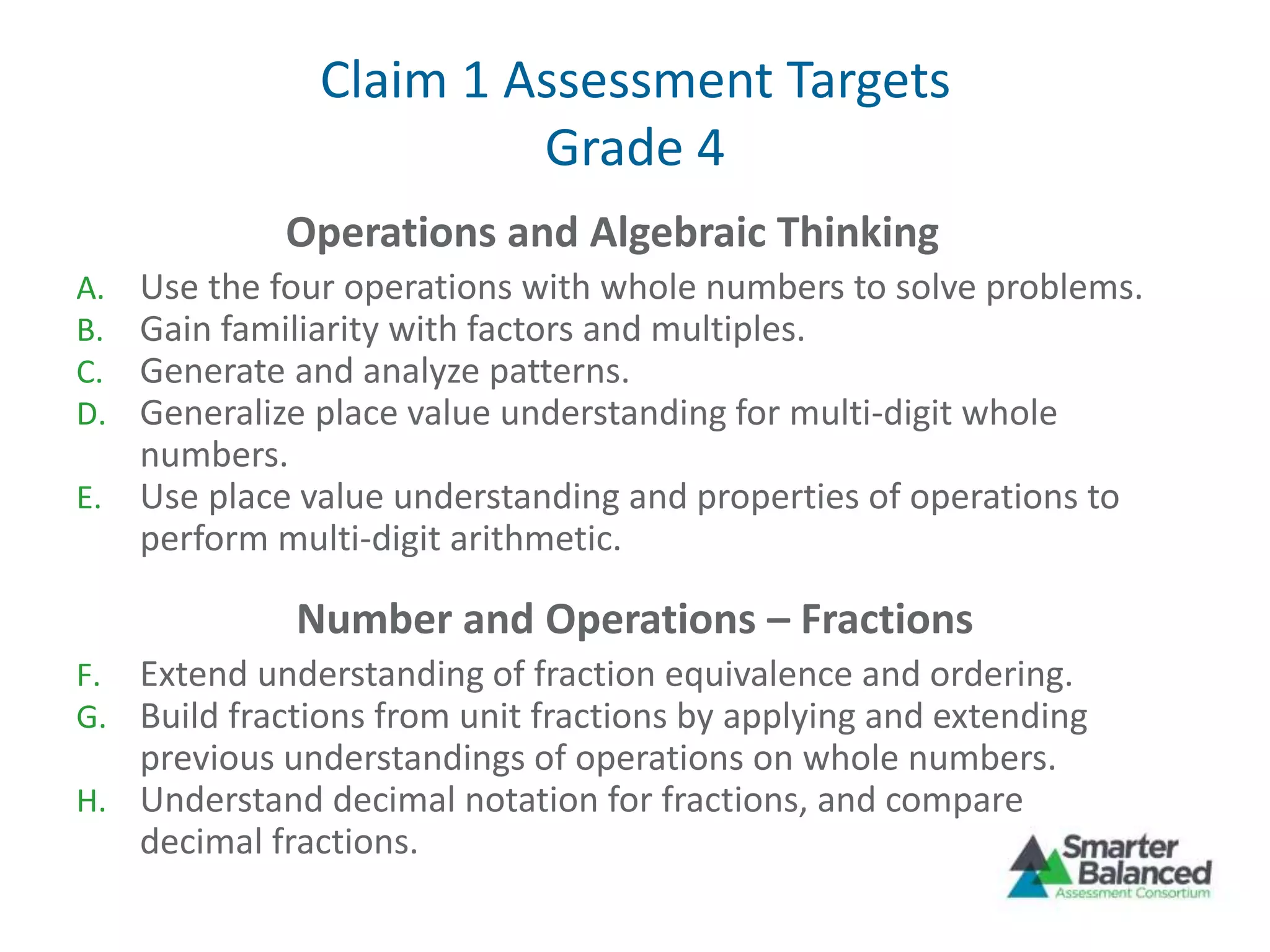 Claim 1 Assessment Targets
Grade 4

Operations and Algebraic Thinking

A. Use the four operations with whole numbers to solve problems.
B. Gain familiarity with factors and multiples.
C. Generate and analyze patterns.
D. Generalize place value understanding for multi-digit whole numbers.
E. Use place value understanding and properties of operations to perform multi-digit arithmetic.

Number and Operations – Fractions

F. Extend understanding of fraction equivalence and ordering.
G. Build fractions from unit fractions by applying and extending previous understandings of operations on whole numbers.
H. Understand decimal notation for fractions, and compare decimal fractions.

Smarter Balanced
Assessment Consortium